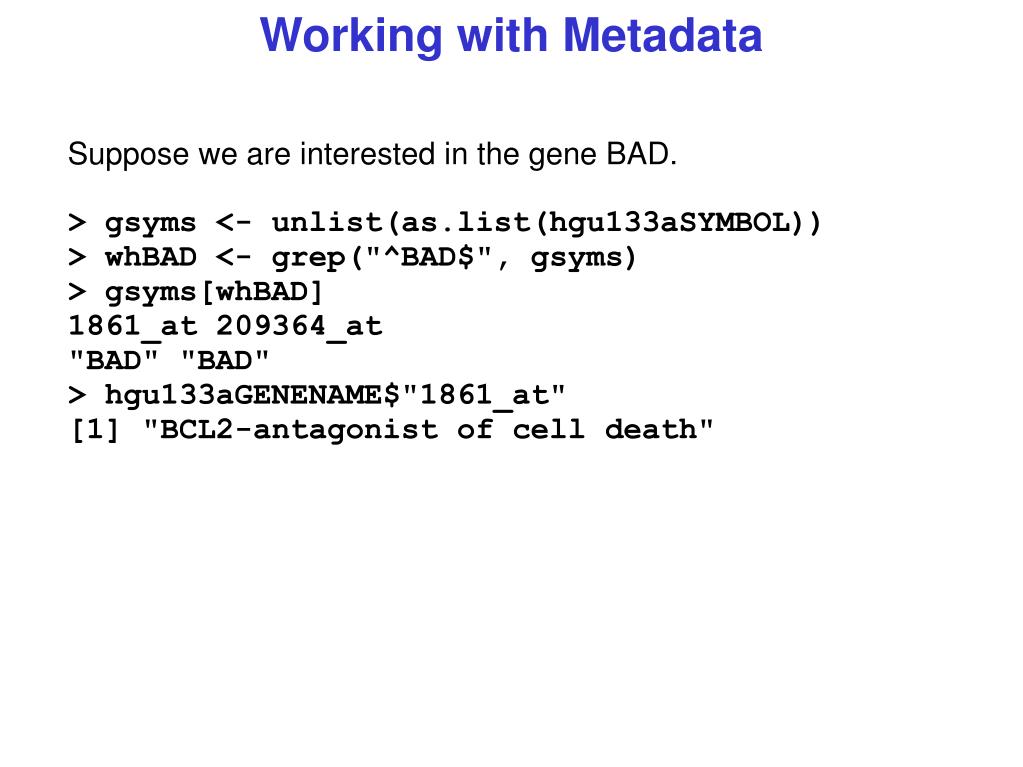 Working with Metadata

Suppose we are interested in the gene BAD.

> gsyms <- unlist(as.list(hgu133aSYMBOL))
> whBAD <- grep("^BAD$", gsyms)
> gsyms[whBAD]
1861_at 209364_at
"BAD" "BAD"
> hgu133aGENENAME$"1861_at"
[1] "BCL2-antagonist of cell death"